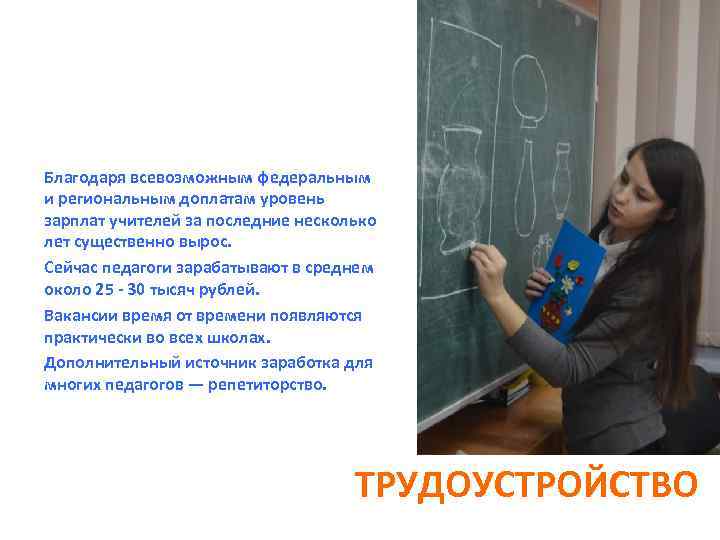 Благодаря всевозможным федеральным и региональным доплатам уровень зарплат учителей за последние несколько лет существенно вырос.

Сейчас педагоги зарабатывают в среднем около 25 - 30 тысяч рублей.

Вакансии время от времени появляются практически во всех школах.

Дополнительный источник заработка для многих педагогов — репетиторство.

ТРУДОУСТРОЙСТВО